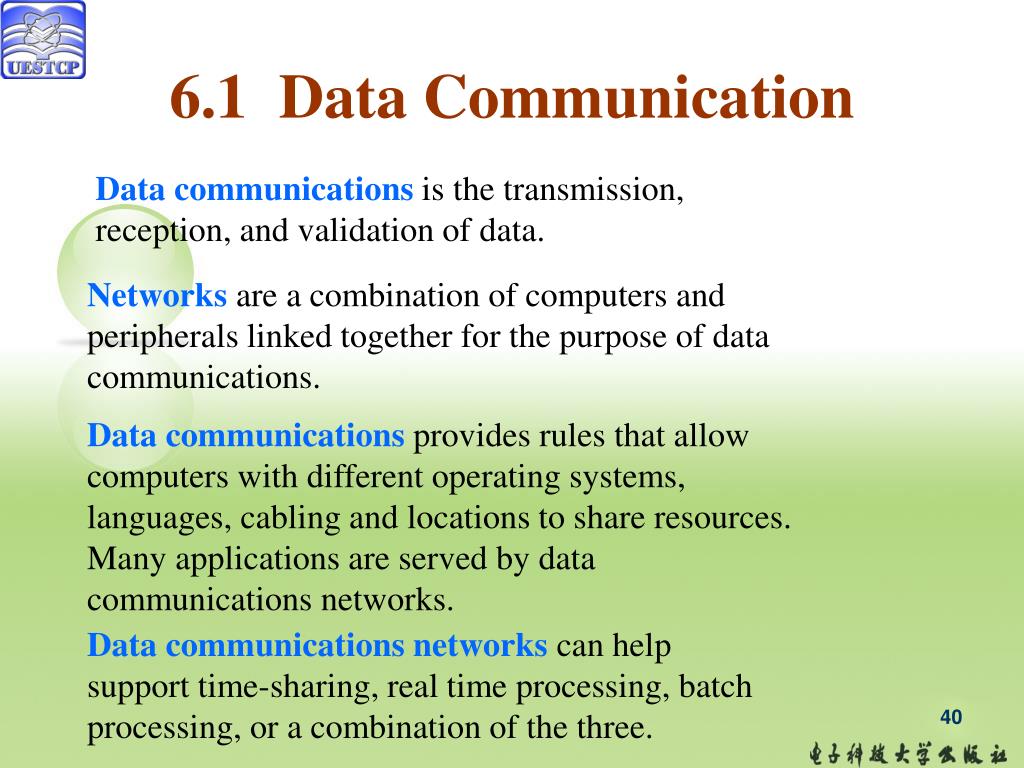 UESTCP

6.1 Data Communication

Data communications is the transmission, reception, and validation of data.

Networks are a combination of computers and peripherals linked together for the purpose of data communications.

Data communications provides rules that allow computers with different operating systems, languages, cabling and locations to share resources. Many applications are served by data communications networks.

Data communications networks can help support time-sharing, real time processing, batch processing, or a combination of the three.

40

电子科技大学出版社